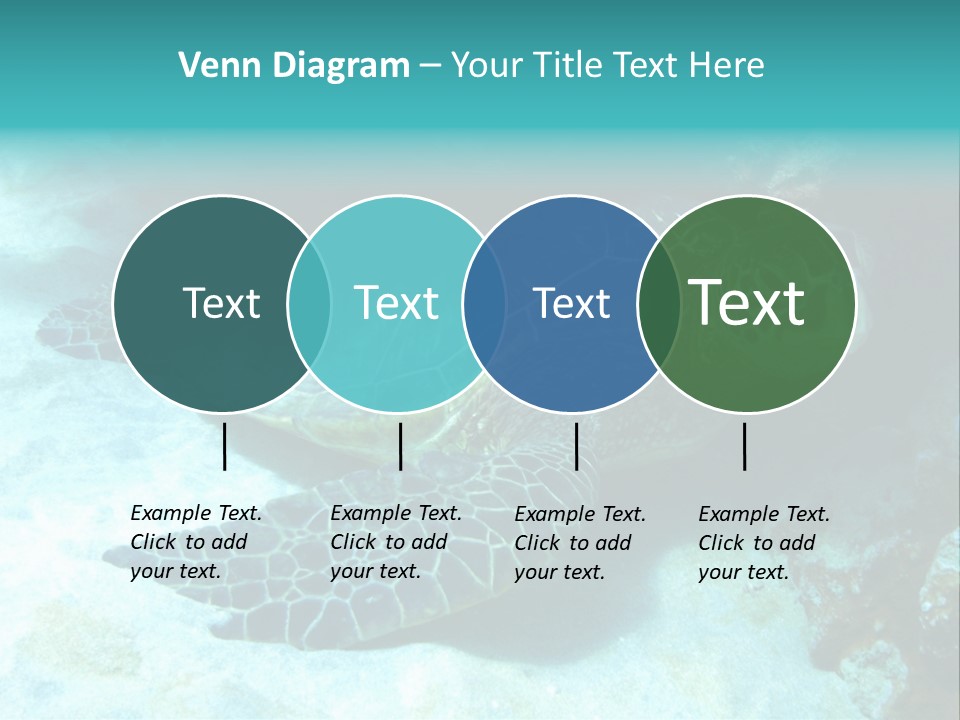 Venn Diagram – Your Title Text Here

Text

Text

Text

Text

Example Text. Click to add your text.

Example Text. Click to add your text.

Example Text. Click to add your text.

Example Text. Click to add your text.